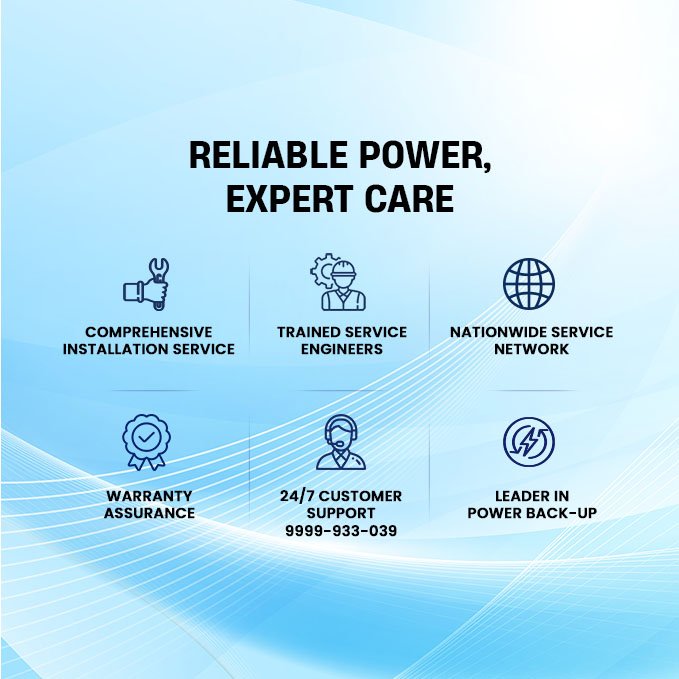 RELIABLE POWER, EXPERT CARE

COMPREHENSIVE INSTALLATION SERVICE

TRAINED SERVICE ENGINEERS

NATIONWIDE SERVICE NETWORK

WARRANTY ASSURANCE

24/7 CUSTOMER SUPPORT 9999-933-039

LEADER IN POWER BACK-UP